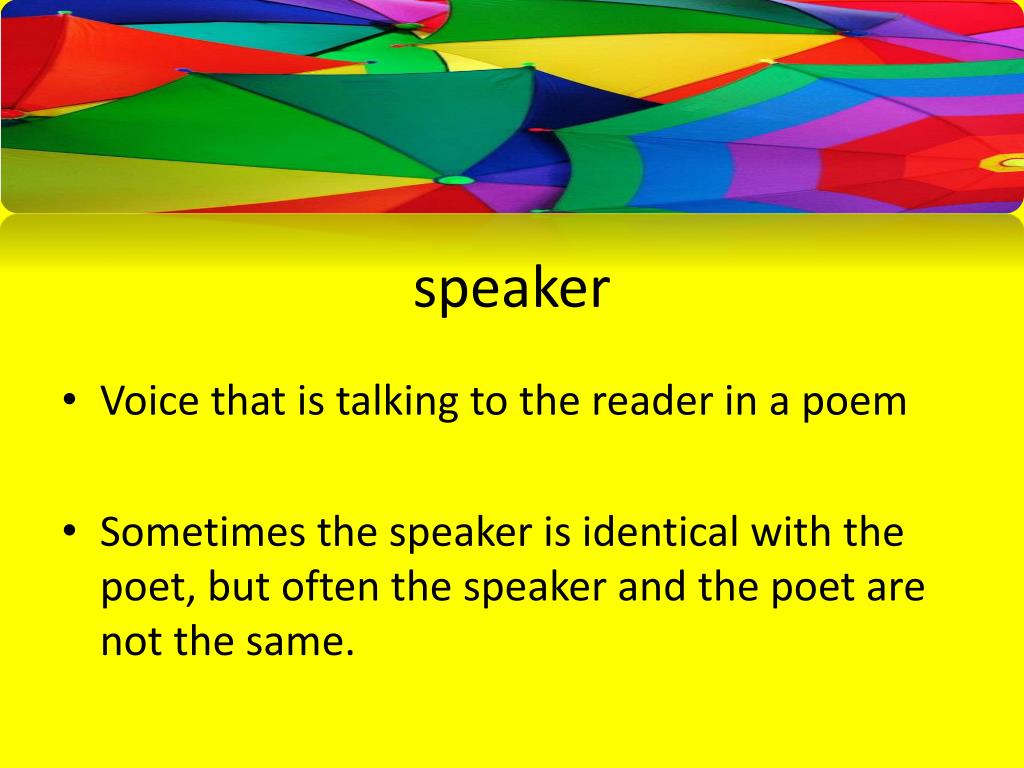 speaker

• Voice that is talking to the reader in a poem

• Sometimes the speaker is identical with the poet, but often the speaker and the poet are not the same.